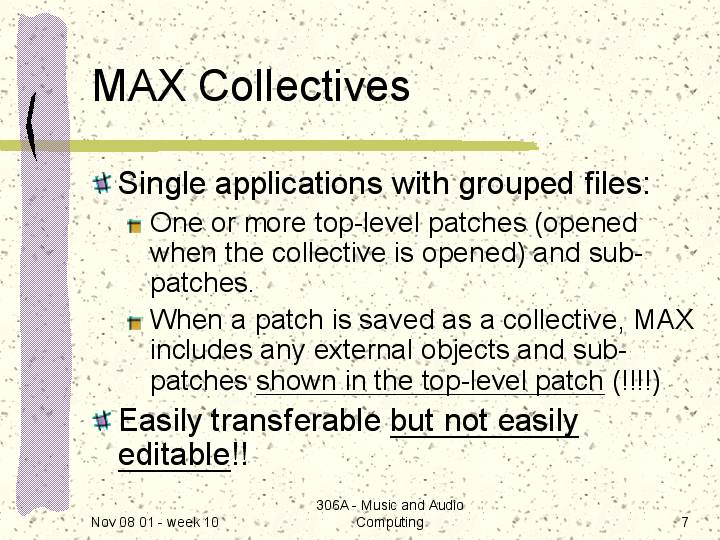 MAX Collectives

Single applications with grouped files:

One or more top-level patches (opened when the collective is opened) and sub-patches.

When a patch is saved as a collective, MAX includes any external objects and sub-patches shown in the top-level patch (!!!!)

Easily transferable but not easily editable!!

Nov 08 01 - week 10

306A - Music and Audio Computing

7